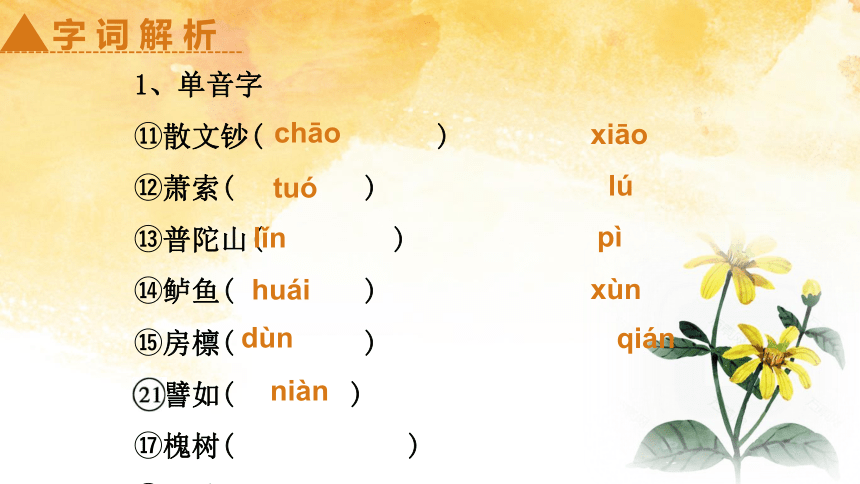 字词解析

1、单音字

⑪散文钞（ chāo ） xiāo

⑫萧索（ tuó ） lú

⑬普陀山（ lǐn ） pì

⑭鲈鱼（ huái ） xùn

⑮房檩（ dùn ） qián

㉑譬如（ niàn ）

⑰槐树（ ）